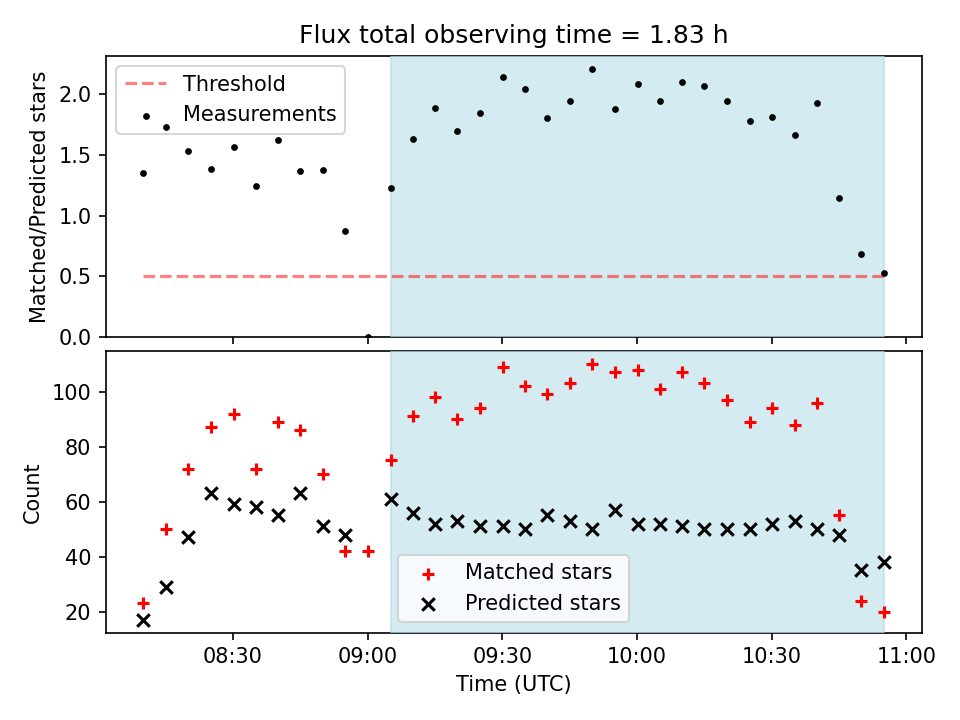 Flux total observing time = 1.83 h

Threshold
Measurements

Matched/Predicted stars

2.0
1.5
1.0
0.5
0.0

Count

100
80
60
40
20

Matched stars
Predicted stars

08:30
09:00
09:30
10:00
10:30
11:00

Time (UTC)